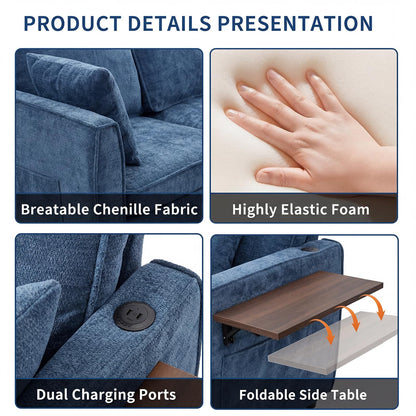 PRODUCT DETAILS PRESENTATION

Breatable Chenille Fabric

Highly Elastic Foam

Dual Charging Ports

Foldable Side Table